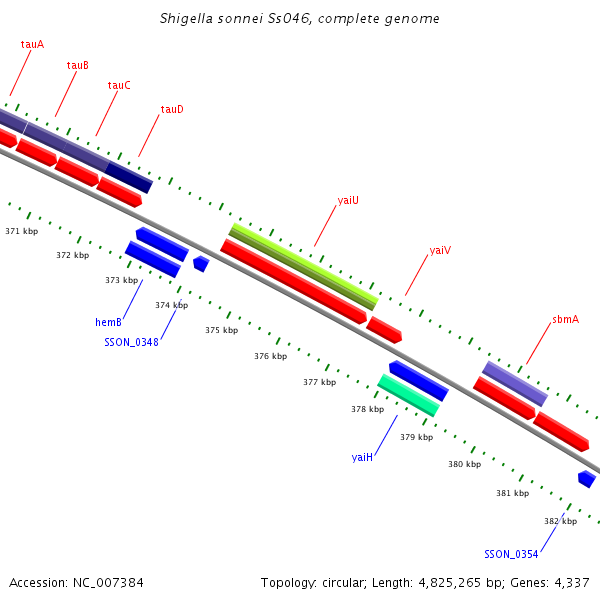 Shigella sonnei Ss046, complete genome

tauA

tauB

tauC

tauD

yaiU

yaiV

sbmA

371 kbp

372 kbp

373 kbp

374 kbp

375 kbp

376 kbp

377 kbp

378 kbp

379 kbp

380 kbp

381 kbp

382 kbp

hemB

SSON_0348

yaiH

SSON_0354

Accession: NC_007384

Topology: circular; Length: 4,825,265 bp; Genes: 4,337